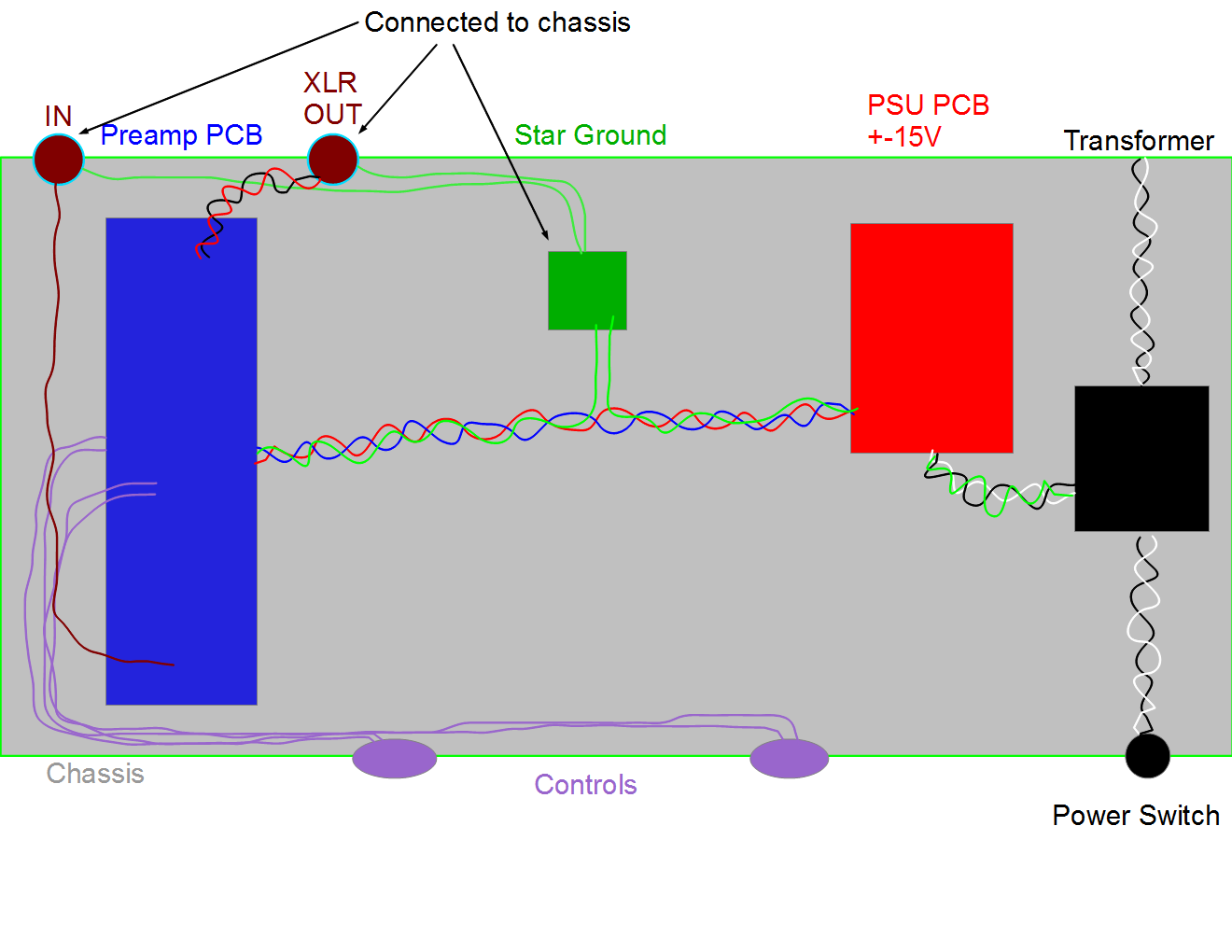 Connected to chassis

IN

Preamp PCB

XLR OUT

Star Ground

PSU PCB +-15V

Transformer

Chassis

Controls

Power Switch